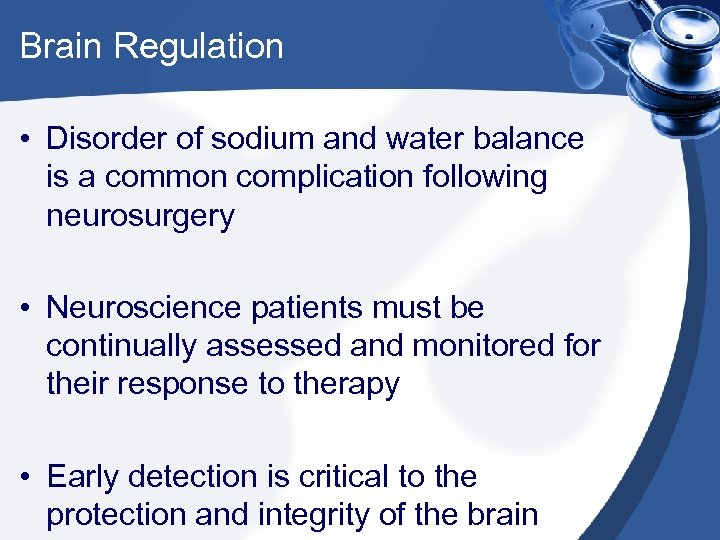 Brain Regulation

• Disorder of sodium and water balance is a common complication following neurosurgery

• Neuroscience patients must be continually assessed and monitored for their response to therapy

• Early detection is critical to the protection and integrity of the brain